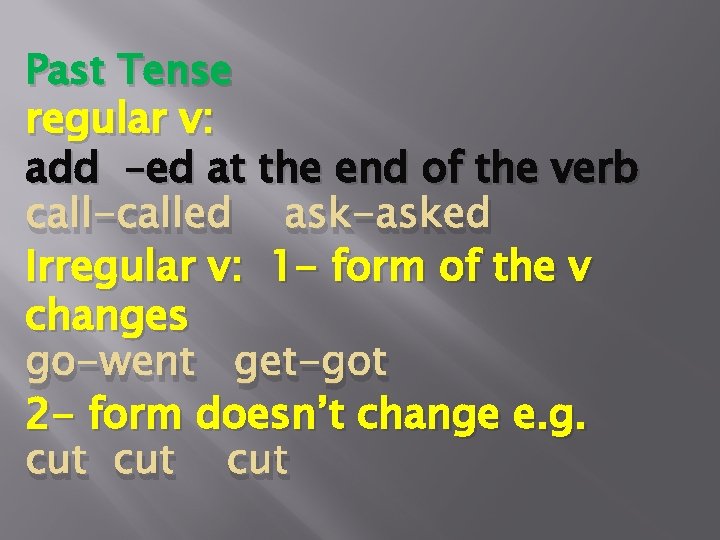 Past Tense
regular v:
add -ed at the end of the verb
call-called ask-asked
Irregular v: 1- form of the v changes
go-went get-got
2- form doesn't change e.g.
cut cut cut